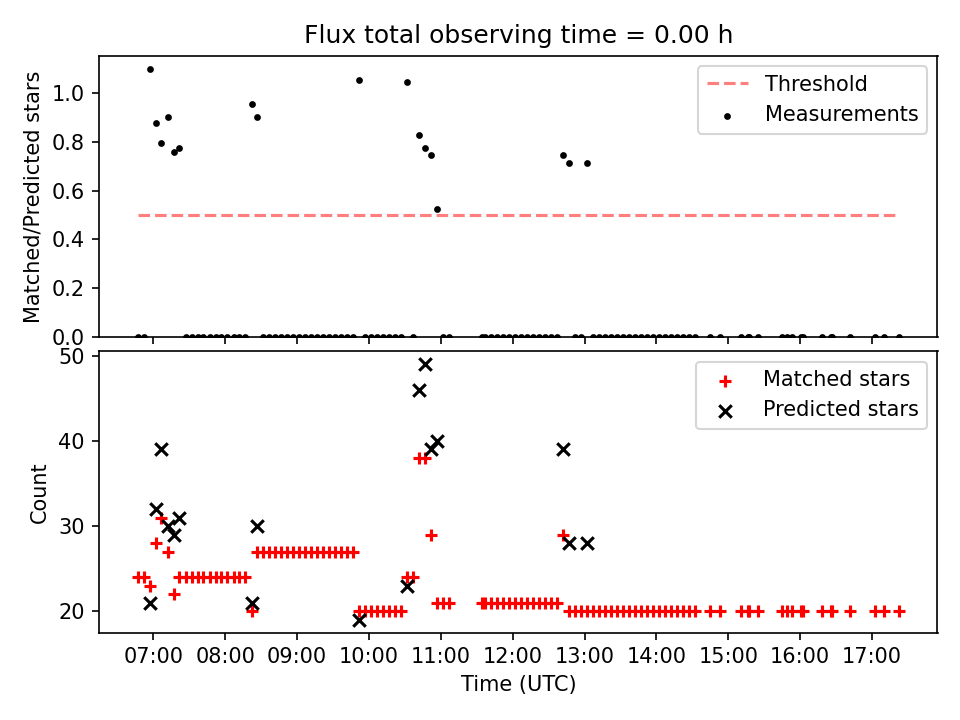 Flux total observing time = 0.00 h

Matched/Predicted stars

1.0
0.8
0.6
0.4
0.2
0.0

Threshold
Measurements

Count

50
40
30
20

Matched stars
Predicted stars

07:00 08:00 09:00 10:00 11:00 12:00 13:00 14:00 15:00 16:00 17:00

Time (UTC)